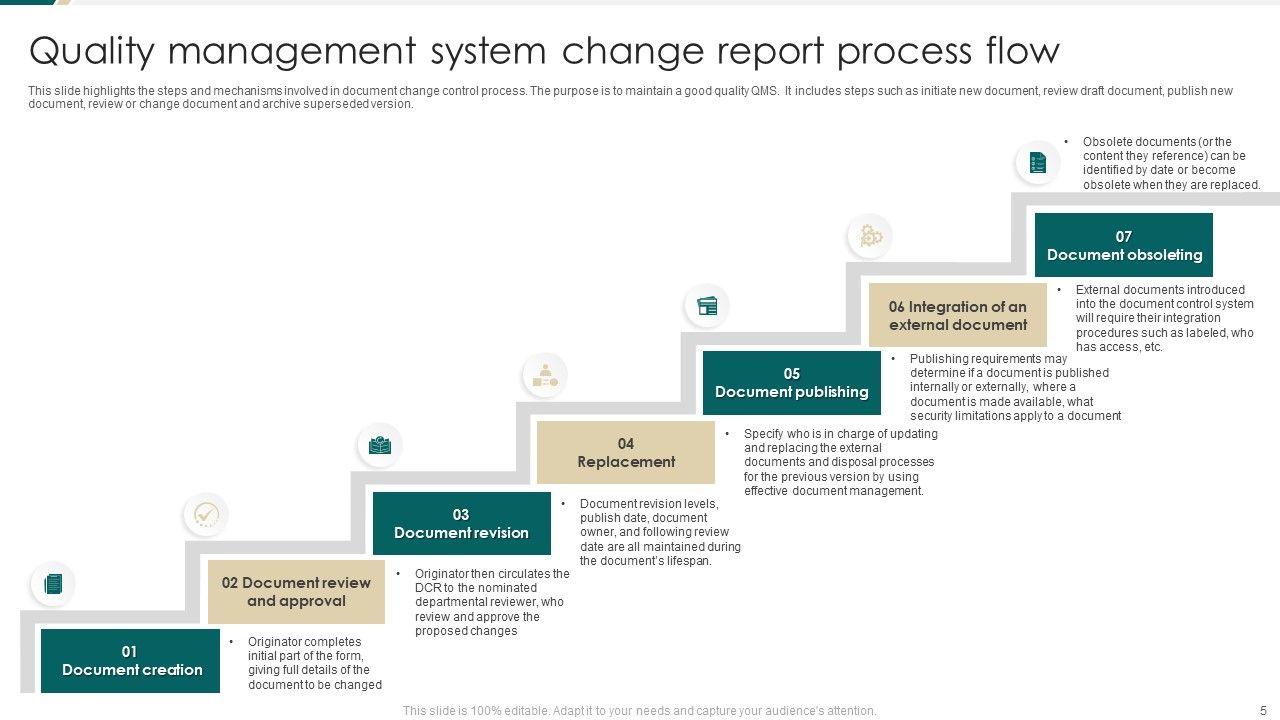 Quality management system change report process flow

This slide highlights the steps and mechanisms involved in document change control process. The purpose is to maintain a good quality QMS. It includes steps such as initiate new document, review draft document, publish new document, review or change document and archive superseded version.

01
Document creation

• Originator completes initial part of the form, giving full details of the document to be changed

02 Document review and approval

• Originator then circulates the DCR to the nominated departmental reviewer, who review and approve the proposed changes

03
Document revision

• Document revision levels, publish date, document owner, and following review date are all maintained during the document's lifespan.

04
Replacement

• Specify who is in charge of updating and replacing the external documents and disposal processes for the previous version by using effective document management.

05
Document publishing

• Publishing requirements may determine if a document is published internally or externally, where a document is made available, what security limitations apply to a document

06 Integration of an external document

• External documents introduced into the document control system will require their integration procedures such as labeled, who has access, etc.

07
Document obsoleting

• Obsolete documents (or the content they reference) can be identified by date or become obsolete when they are replaced.

This slide is 100% editable. Adapt it to your needs and capture your audience's attention.

5